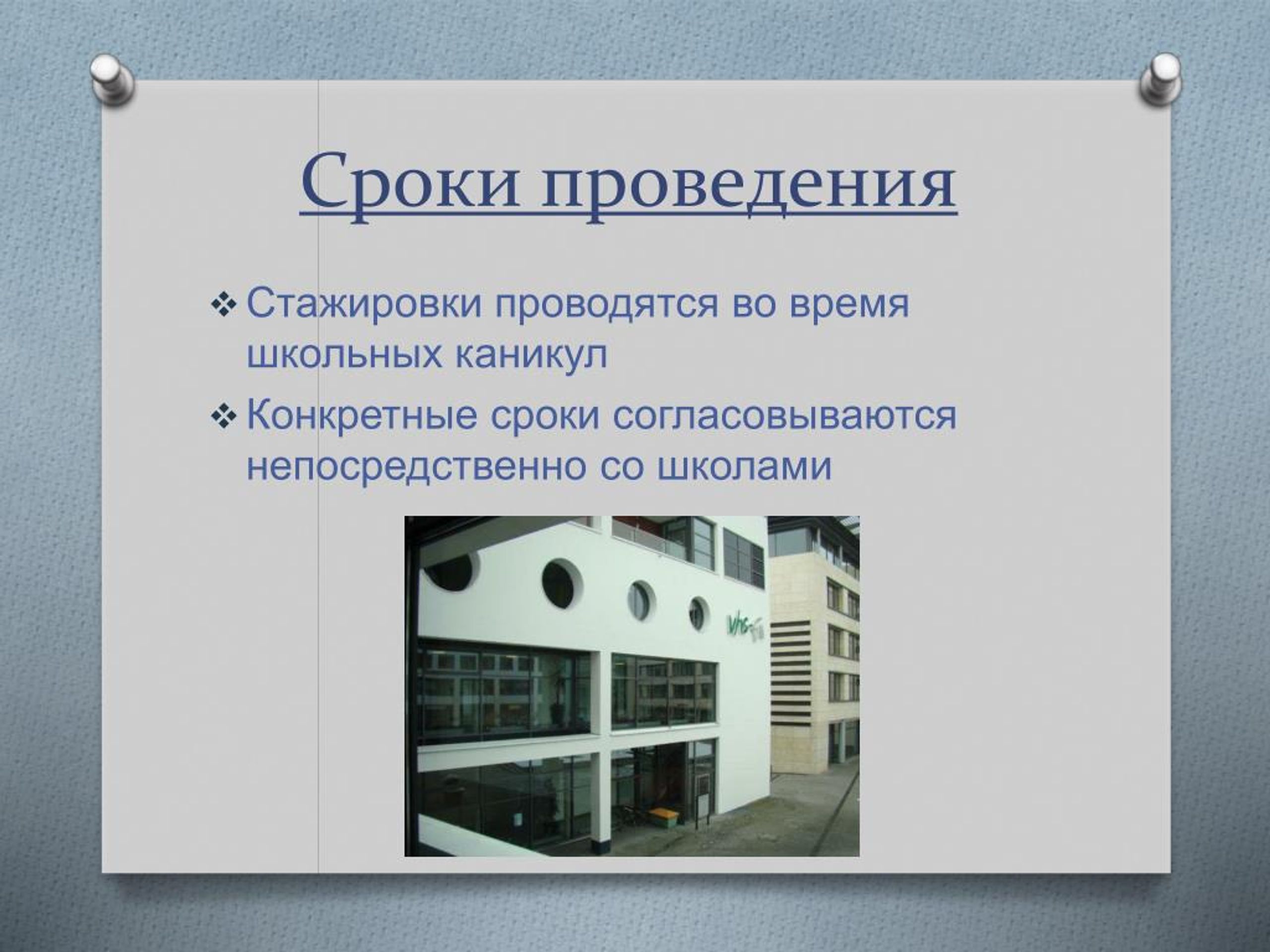 Сроки проведения

❖ Стажировки проводятся во время школьных каникул

❖ Конкретные сроки согласовываются непосредственно со школами

vhs